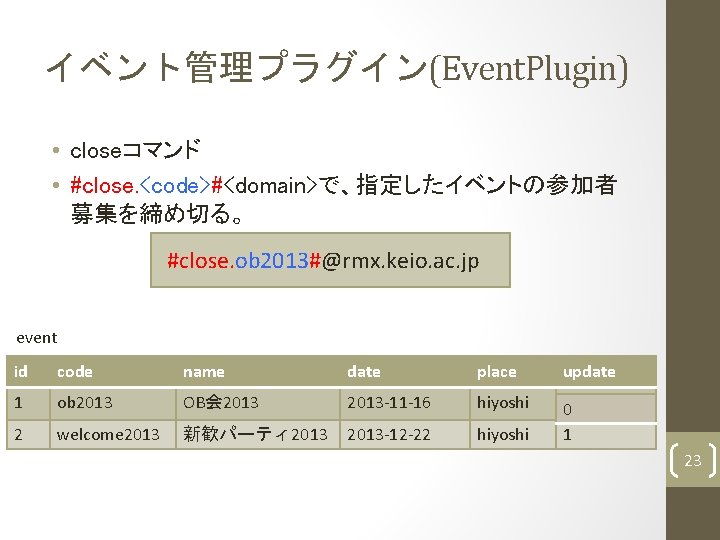 イベント管理プラグイン(EventPlugin)

• closeコマンド
• #close.<code>#<domain>で、指定したイベントの参加者募集を締め切る。

#close.ob2013#@rmx.keio.ac.jp

event

| id | code | name | date | place | update |
|---|---|---|---|---|---|
| 1 | ob2013 | OB会2013 | 2013-11-16 | hiyoshi | 0 |
| 2 | welcome2013 | 新歓パーティ2013 | 2013-12-22 | hiyoshi | 1 |

23